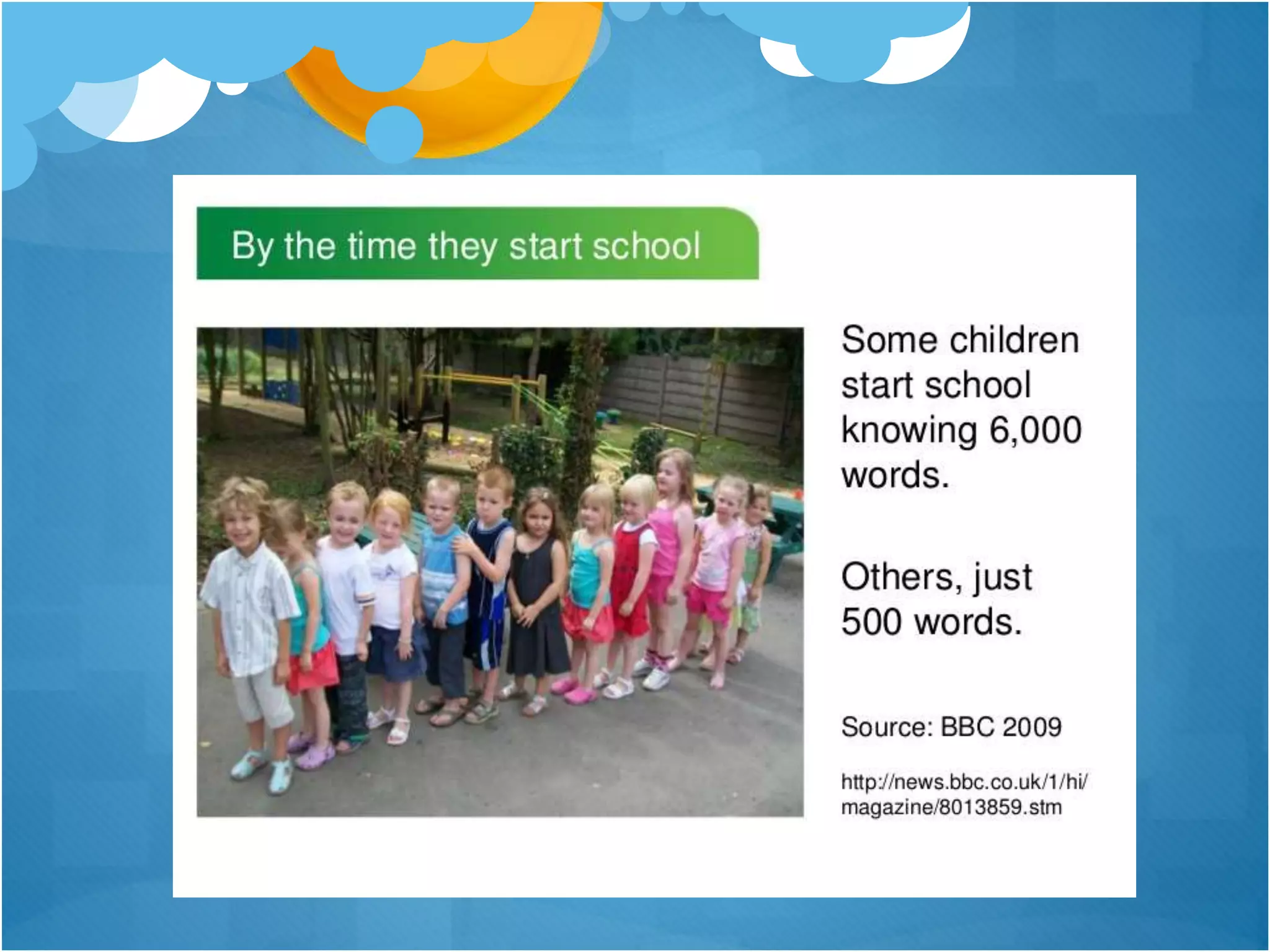 By the time they start school

Some children start school knowing 6,000 words.

Others, just 500 words.

Source: BBC 2009

http://news.bbc.co.uk/1/hi/magazine/8013859.stm